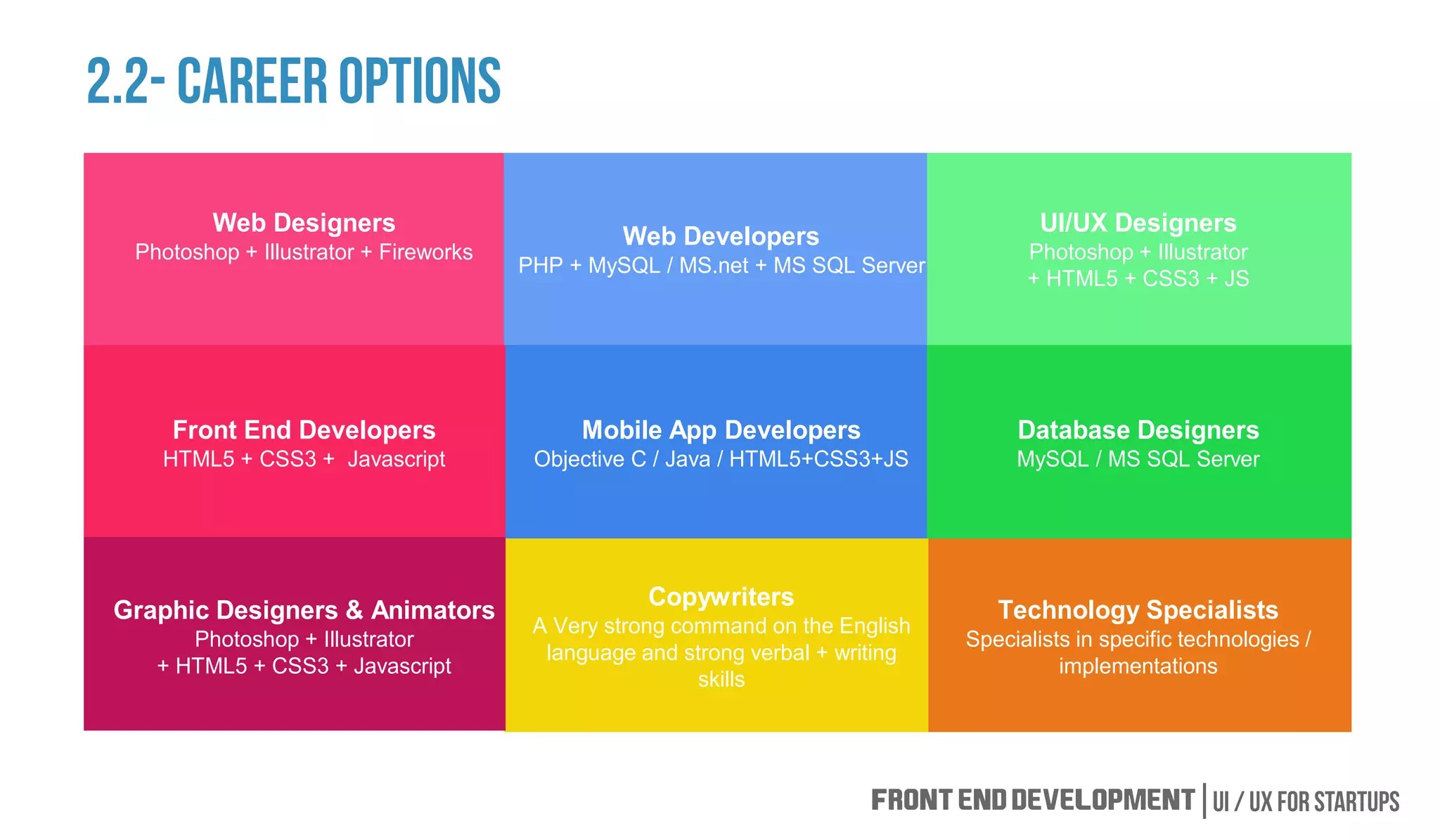 2.2- CAREER OPTIONS

Web Designers
Photoshop + Illustrator + Fireworks

Web Developers
PHP + MySQL / MS.net + MS SQL Server

UI/UX Designers
Photoshop + Illustrator + HTML5 + CSS3 + JS

Front End Developers
HTML5 + CSS3 + Javascript

Mobile App Developers
Objective C / Java / HTML5+CSS3+JS

Database Designers
MySQL / MS SQL Server

Graphic Designers & Animators
Photoshop + Illustrator + HTML5 + CSS3 + Javascript

Copywriters
A Very strong command on the English language and strong verbal + writing skills

Technology Specialists
Specialists in specific technologies / implementations

FRONT END DEVELOPMENT | UI / UX FOR STARTUPS